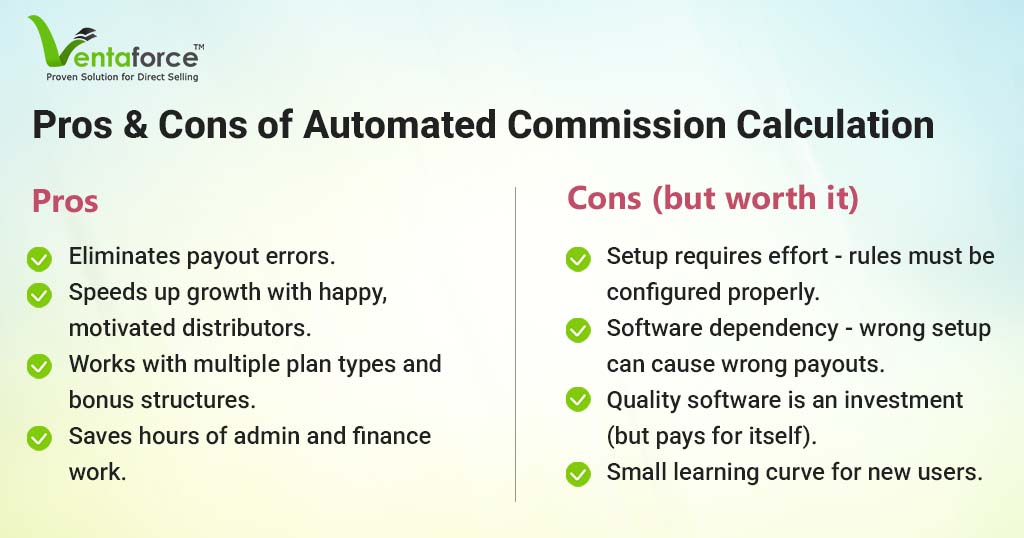 Ventaforce™
Proven Solution for Direct Selling

Pros & Cons of Automated Commission Calculation

Pros

Eliminates payout errors.

Speeds up growth with happy, motivated distributors.

Works with multiple plan types and bonus structures.

Saves hours of admin and finance work.

Cons (but worth it)

Setup requires effort - rules must be configured properly.

Software dependency - wrong setup can cause wrong payouts.

Quality software is an investment (but pays for itself).

Small learning curve for new users.